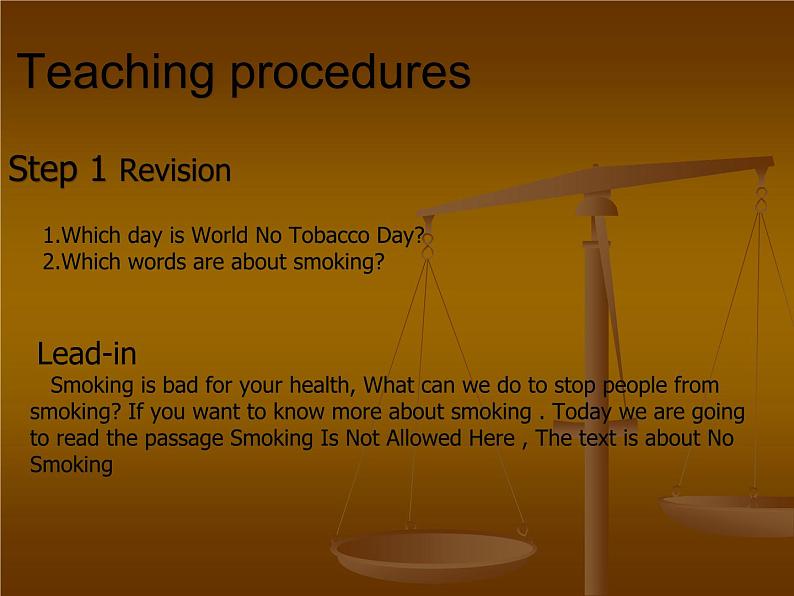 Teaching procedures

Step 1 Revision

1.Which day is World No Tobacco Day?
2.Which words are about smoking?

Lead-in

Smoking is bad for your health, What can we do to stop people from smoking? If you want to know more about smoking . Today we are going to read the passage Smoking Is Not Allowed Here , The text is about No Smoking